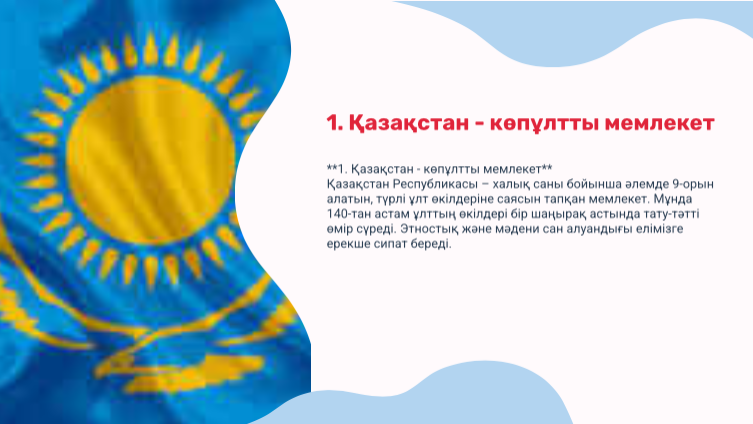 1. Қазақстан - көпұлтты мемлекет

**1. Қазақстан - көпұлтты мемлекет**
Қазақстан Республикасы – халық саны бойынша әлемде 9-орын алатын, түрлі ұлт өкілдеріне саясын тапқан мемлекет. Мұнда 140-тан астам ұлттың өкілдері бір шаңырақ астында тату-тәтті өмір сүреді. Этностық және мәдени сан алуандығы елімізге ерекше сипат береді.